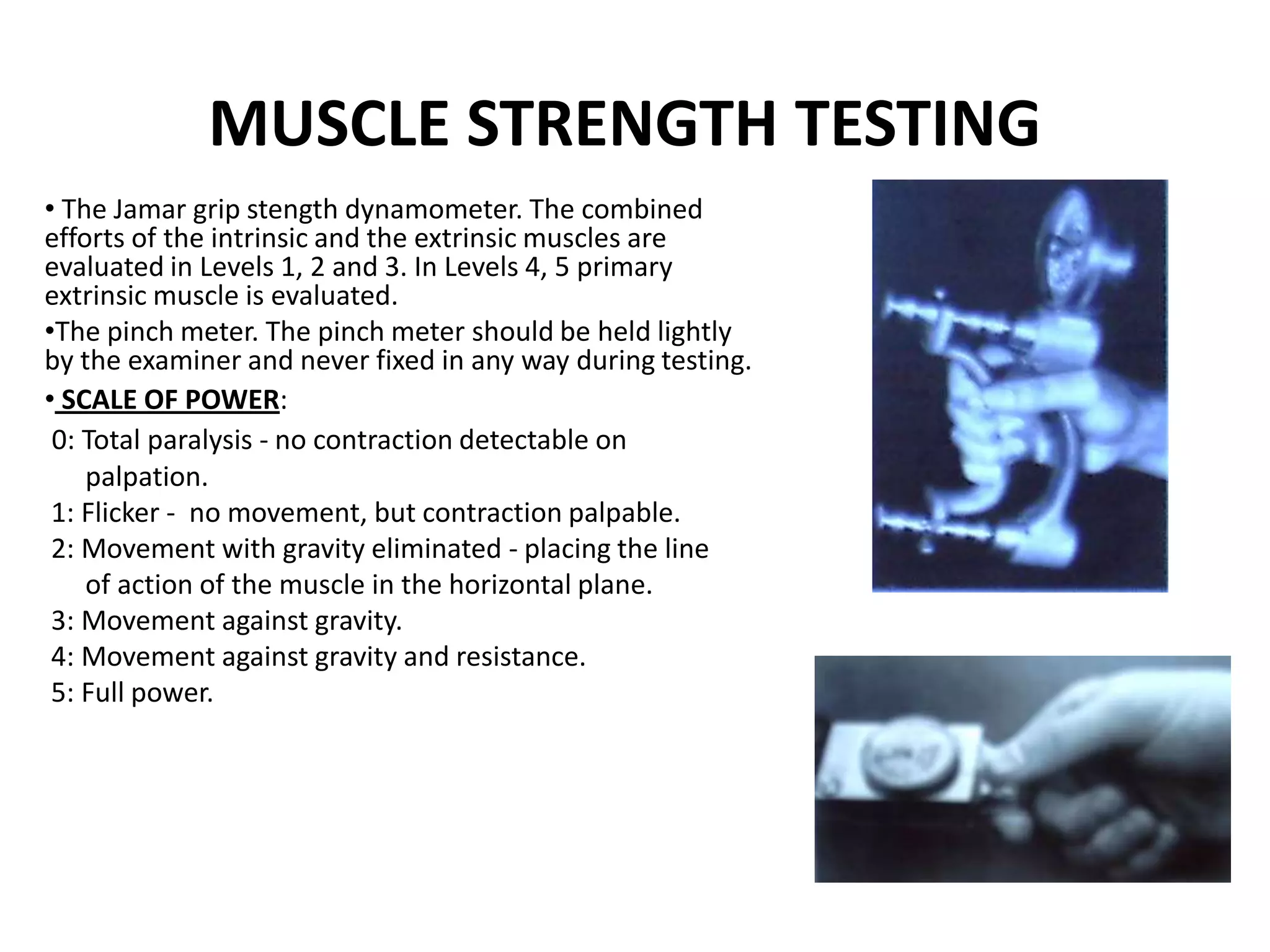 MUSCLE STRENGTH TESTING

• The Jamar grip stength dynamometer. The combined efforts of the intrinsic and the extrinsic muscles are evaluated in Levels 1, 2 and 3. In Levels 4, 5 primary extrinsic muscle is evaluated.

•The pinch meter. The pinch meter should be held lightly by the examiner and never fixed in any way during testing.

• SCALE OF POWER:

0: Total paralysis - no contraction detectable on palpation.
1: Flicker - no movement, but contraction palpable.
2: Movement with gravity eliminated - placing the line of action of the muscle in the horizontal plane.
3: Movement against gravity.
4: Movement against gravity and resistance.
5: Full power.